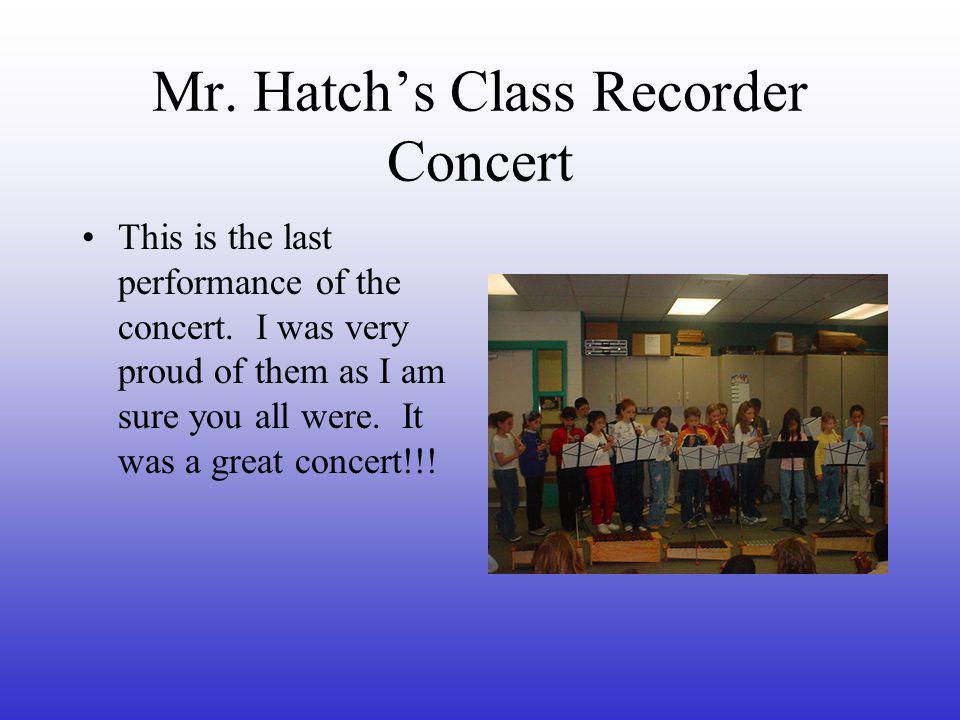 Mr. Hatch’s Class Recorder Concert

• This is the last performance of the concert. I was very proud of them as I am sure you all were. It was a great concert!!!